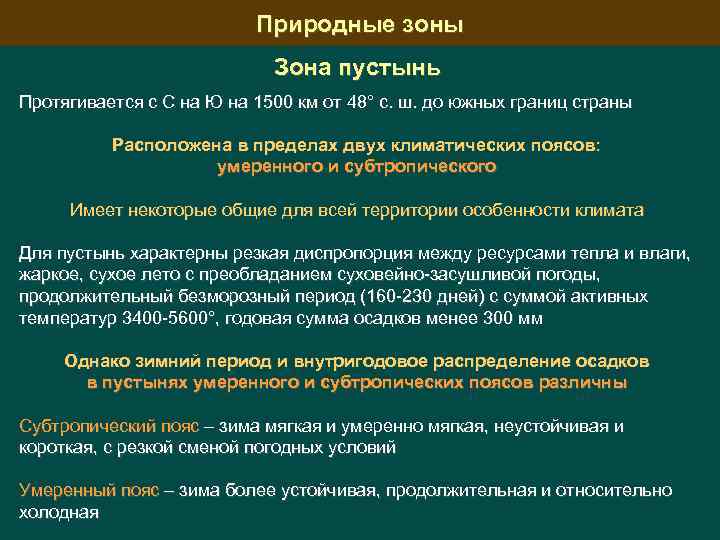 Природные зоны

Зона пустынь

Протягивается с С на Ю на 1500 км от 48° с. ш. до южных границ страны

Расположена в пределах двух климатических поясов: умеренного и субтропического

Имеет некоторые общие для всей территории особенности климата

Для пустынь характерны резкая диспропорция между ресурсами тепла и влаги, жаркое, сухое лето с преобладанием суховейно-засушливой погоды, продолжительный безморозный период (160-230 дней) с суммой активных температур 3400-5600°, годовая сумма осадков менее 300 мм

Однако зимний период и внутригодовое распределение осадков в пустынях умеренного и субтропических поясов различны

Субтропический пояс – зима мягкая и умеренно мягкая, неустойчивая и короткая, с резкой сменой погодных условий

Умеренный пояс – зима более устойчивая, продолжительная и относительно холодная